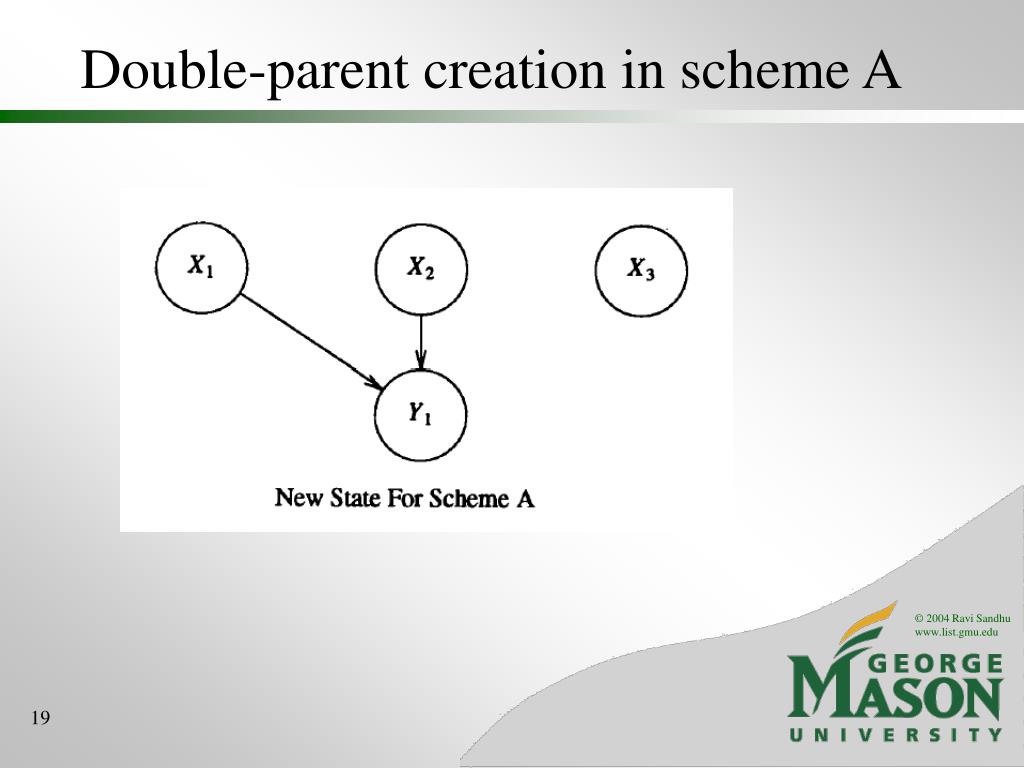 Double-parent creation in scheme A

$X_1$

$X_2$

$X_3$

$Y_1$

New State For Scheme A

© 2004 Ravi Sandhu
www.list.gmu.edu

GEORGE
MASON
UNIVERSITY

19